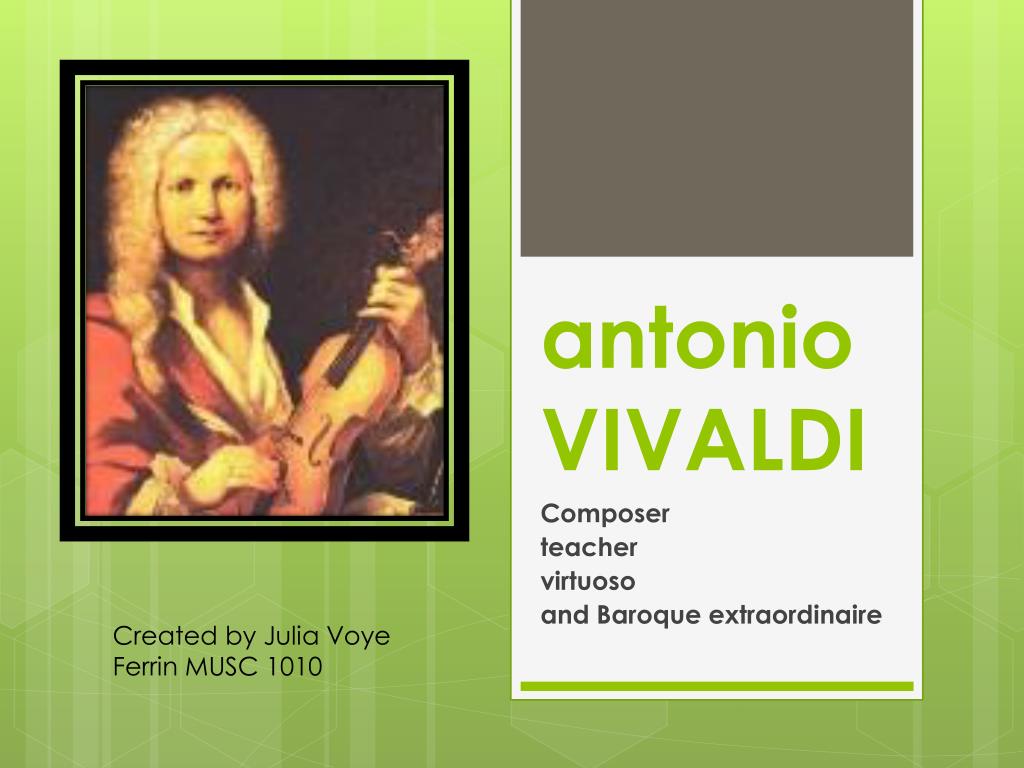 antonio VIVALDI

Composer
teacher
virtuoso
and Baroque extraordinaire

Created by Julia Voye
Ferrin MUSC 1010